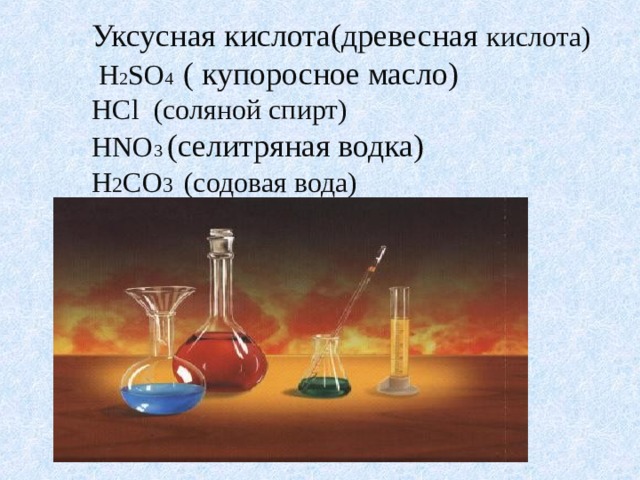 Уксусная кислота(древесная кислота)
$H_2SO_4$ ( купоросное масло)
$HCl$ (соляной спирт)
$HNO_3$ (селитряная водка)
$H_2CO_3$ (содовая вода)